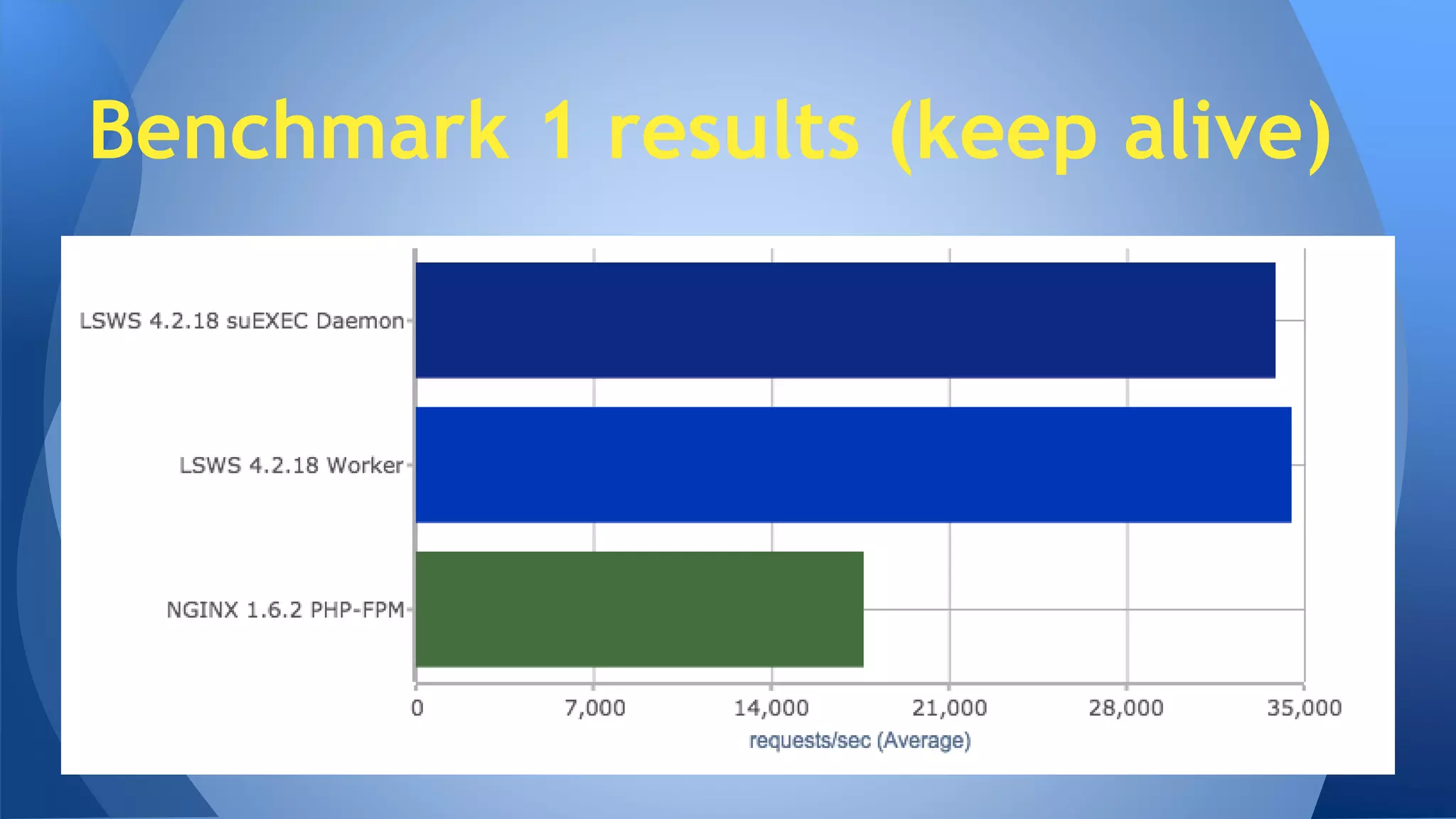 Benchmark 1 results (keep alive)

LSWS 4.2.18 suEXEC Daemon
LSWS 4.2.18 Worker
NGINX 1.6.2 PHP-FPM

0
7,000
14,000
21,000
28,000
35,000
requests/sec (Average)